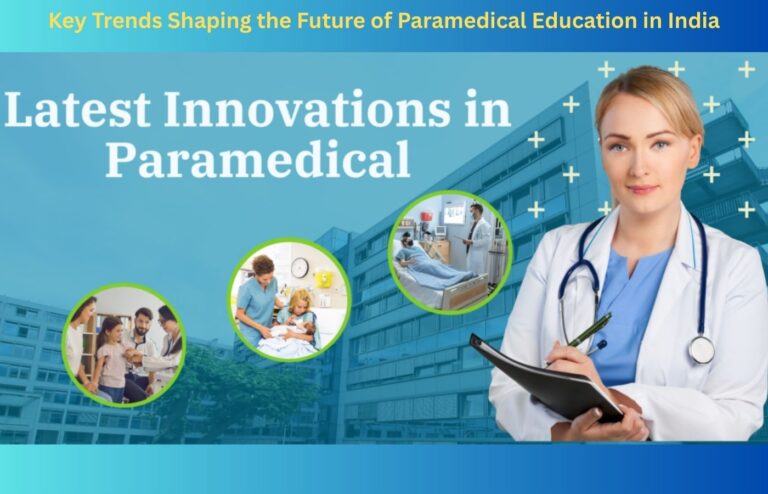 Key Trends Shaping the Future of Paramedical Education in India

Latest Innovations in Paramedical